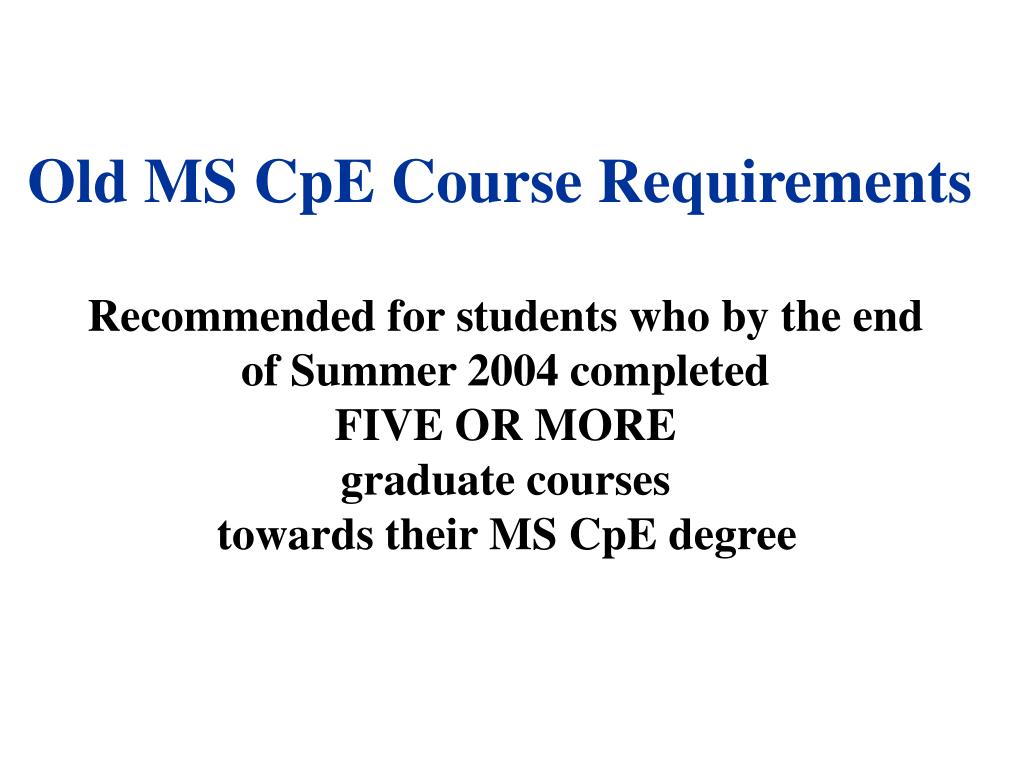 Old MS CpE Course Requirements

Recommended for students who by the end of Summer 2004 completed
FIVE OR MORE
graduate courses
towards their MS CpE degree